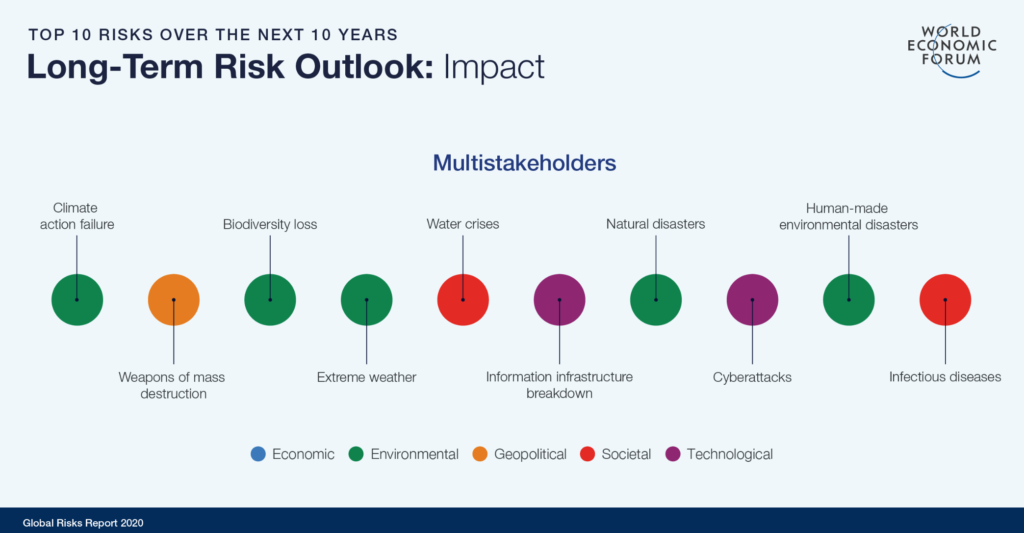 TOP 10 RISKS OVER THE NEXT 10 YEARS
Long-Term Risk Outlook: Impact

WORLD ECONOMIC FORUM

Multistakeholders

Climate action failure

Weapons of mass destruction

Biodiversity loss

Extreme weather

Water crises

Information infrastructure breakdown

Natural disasters

Cyberattacks

Human-made environmental disasters

Infectious diseases

Economic Environmental Geopolitical Societal Technological

Global Risks Report 2020